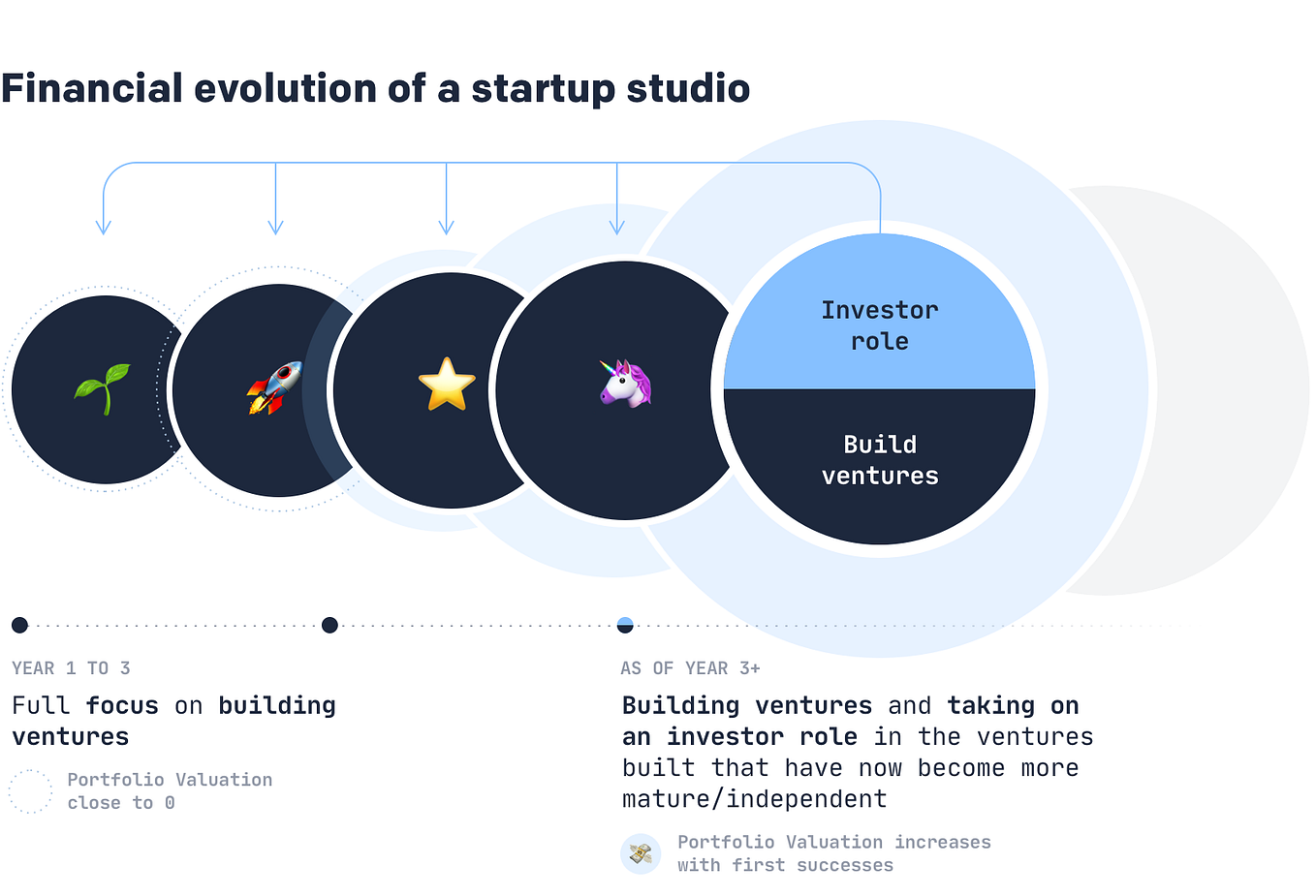 Financial evolution of a startup studio

Investor role

Build ventures

YEAR 1 TO 3

Full focus on building ventures

Portfolio Valuation close to 0

AS OF YEAR 3+

Building ventures and taking on an investor role in the ventures built that have now become more mature/independent

Portfolio Valuation increases with first successes